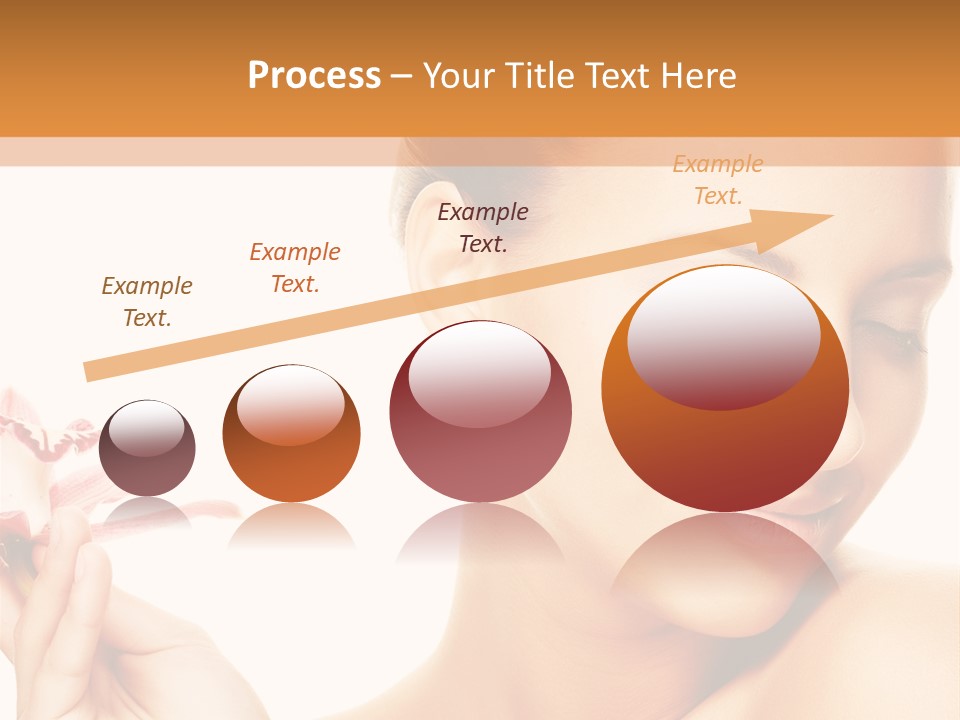 Process – Your Title Text Here

Example Text.

Example Text.

Example Text.

Example Text.